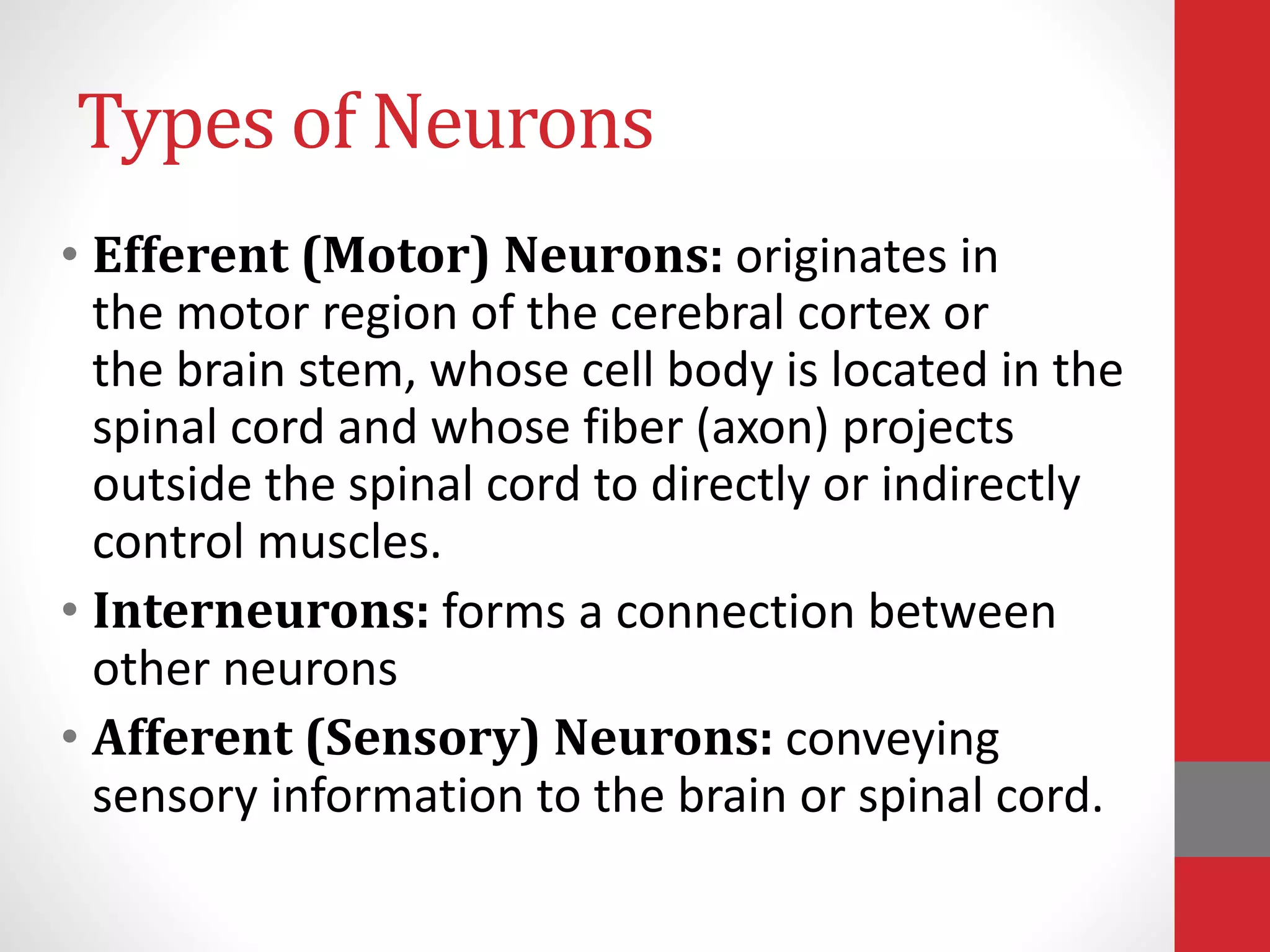 Types of Neurons

• Efferent (Motor) Neurons: originates in the motor region of the cerebral cortex or the brain stem, whose cell body is located in the spinal cord and whose fiber (axon) projects outside the spinal cord to directly or indirectly control muscles.
• Interneurons: forms a connection between other neurons
• Afferent (Sensory) Neurons: conveying sensory information to the brain or spinal cord.